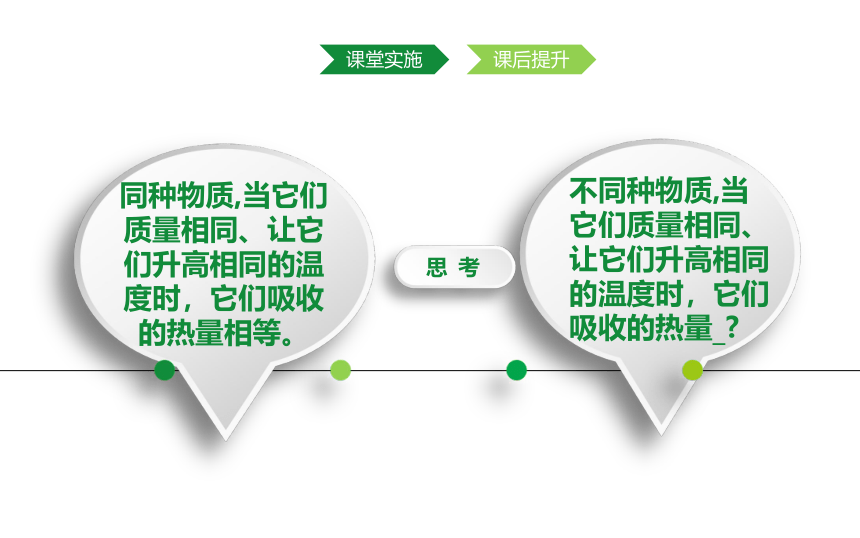 课堂实施
课后提升

同种物质,当它们质量相同、让它们升高相同的温度时，它们吸收的热量相等。

思 考

不同种物质,当它们质量相同、让它们升高相同的温度时，它们吸收的热量_？